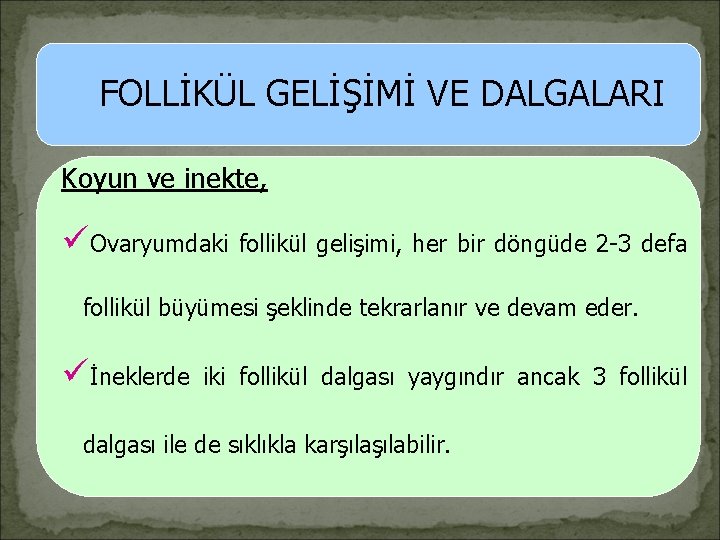 FOLLİKÜL GELİŞİMİ VE DALGALARI

Koyun ve inekte,

✓Ovaryumdaki follikül gelişimi, her bir döngüde 2-3 defa follikül büyümesi şeklinde tekrarlanır ve devam eder.

✓İneklerde iki follikül dalgası yaygındır ancak 3 follikül dalgası ile de sıklıkla karşılaşılabilir.